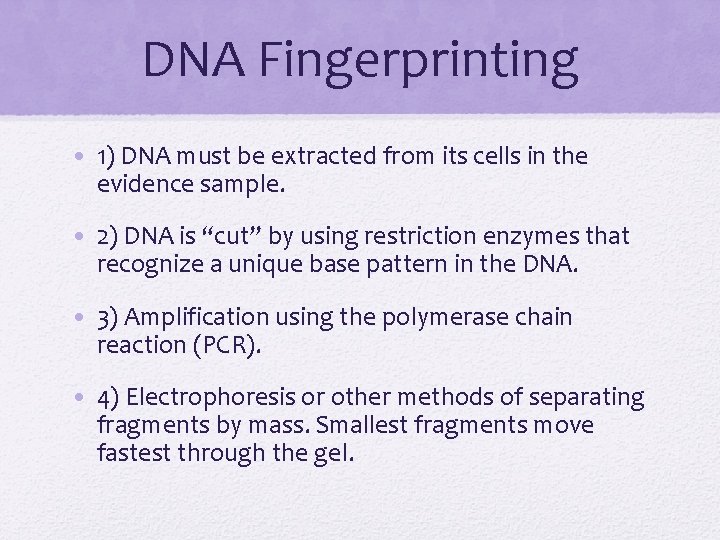 DNA Fingerprinting

• 1) DNA must be extracted from its cells in the evidence sample.

• 2) DNA is “cut” by using restriction enzymes that recognize a unique base pattern in the DNA.

• 3) Amplification using the polymerase chain reaction (PCR).

• 4) Electrophoresis or other methods of separating fragments by mass. Smallest fragments move fastest through the gel.